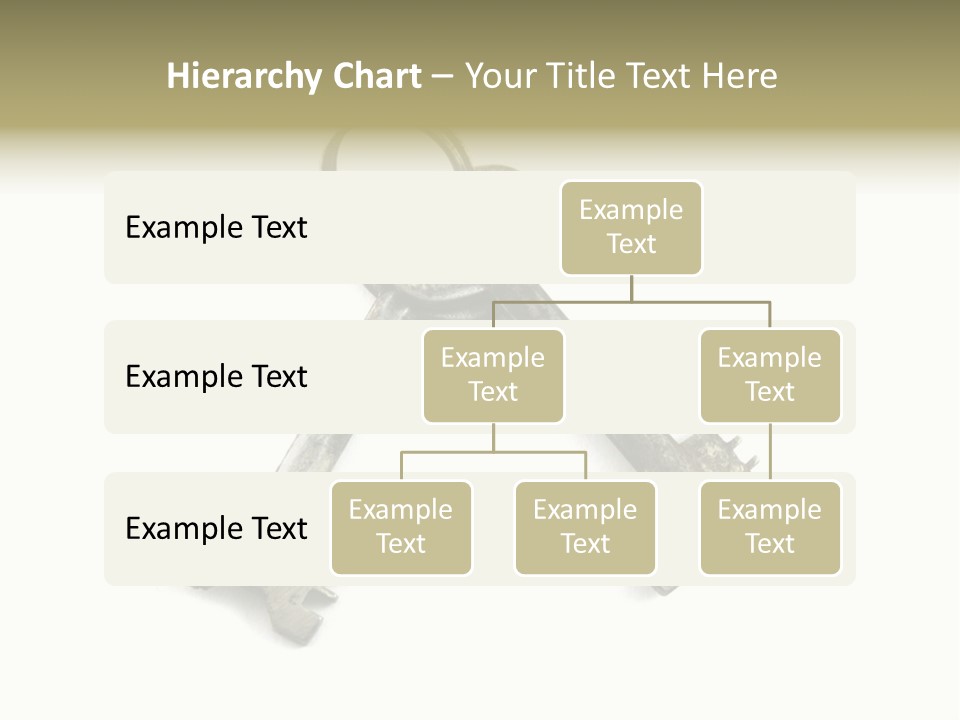 Hierarchy Chart – Your Title Text Here

Example Text

Example Text

Example Text

Example Text

Example Text

Example Text

Example Text

Example Text

Example Text